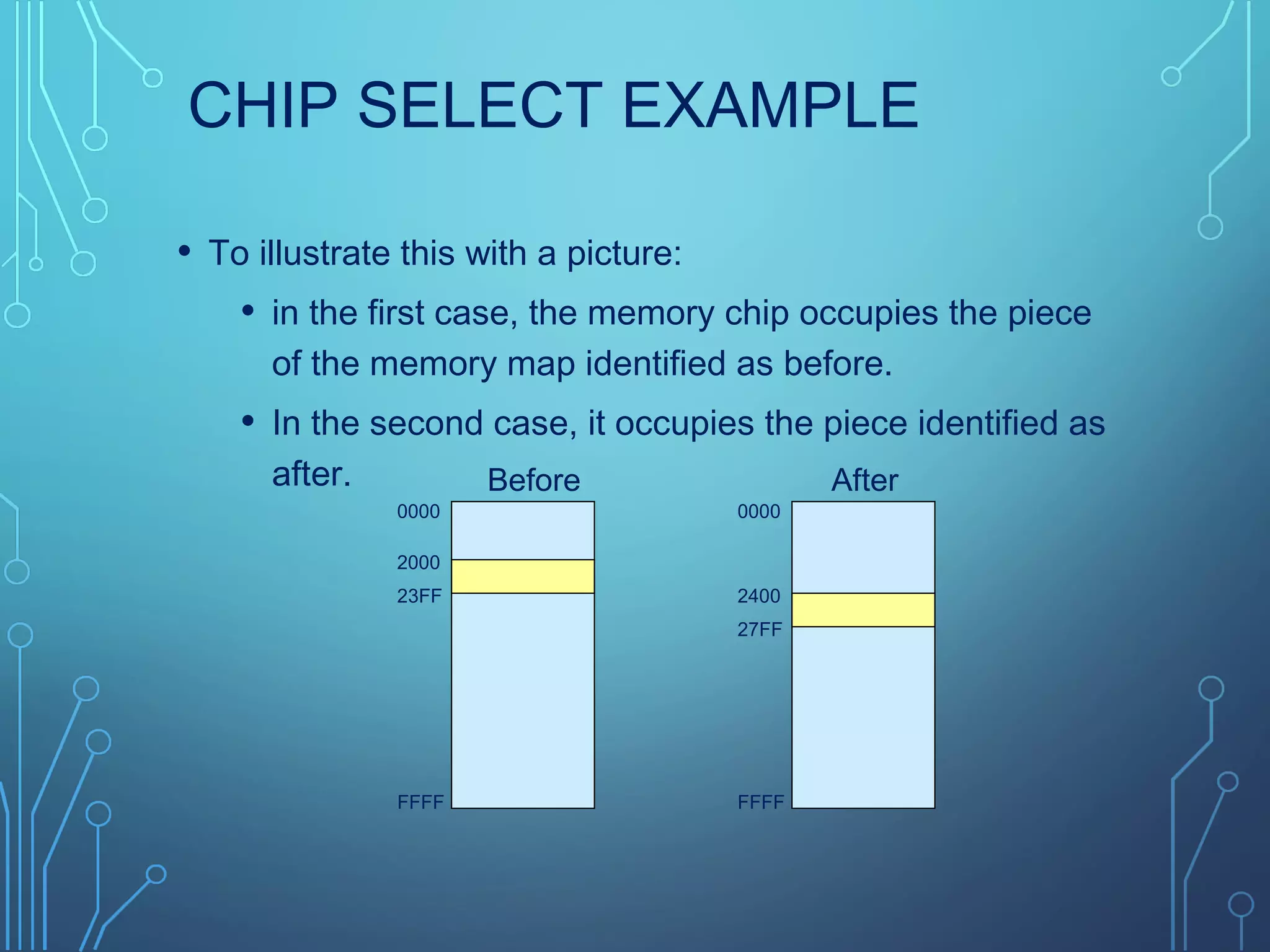 CHIP SELECT EXAMPLE

• To illustrate this with a picture:

• in the first case, the memory chip occupies the piece of the memory map identified as before.

• In the second case, it occupies the piece identified as after.

Before

0000
2000
23FF
FFFF

After

0000
2400
27FF
FFFF